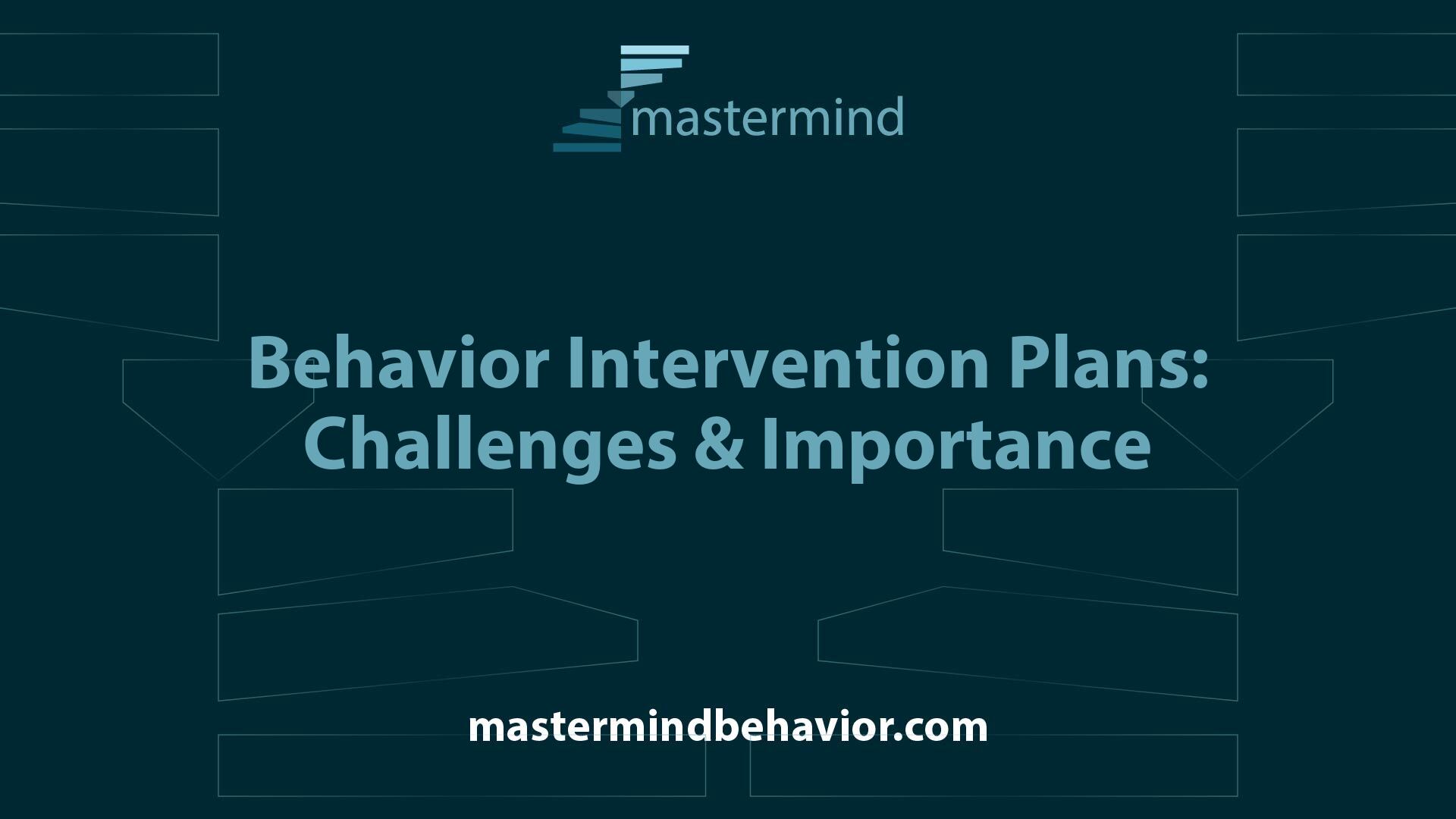 mastermind

Behavior Intervention Plans: Challenges & Importance

mastermindbehavior.com